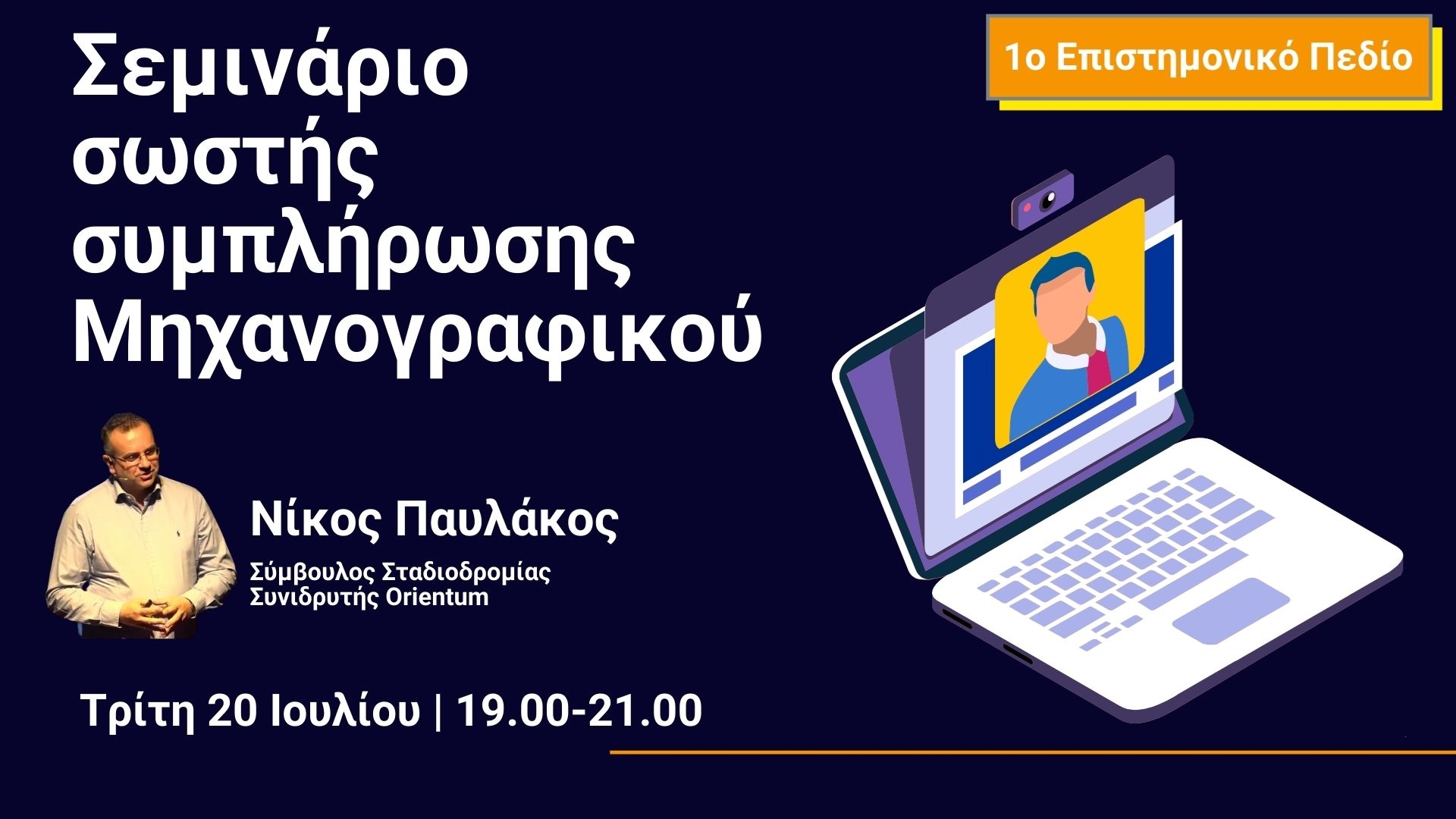 Σεμινάριο σωστής συμπλήρωσης Μηχανογραφικού

1ο Επιστημονικό Πεδίο

Νίκος Παυλάκος
Σύμβουλος Σταδιοδρομίας
Συνιδρυτής Orientum

Τρίτη 20 Ιουλίου | 19.00-21.00